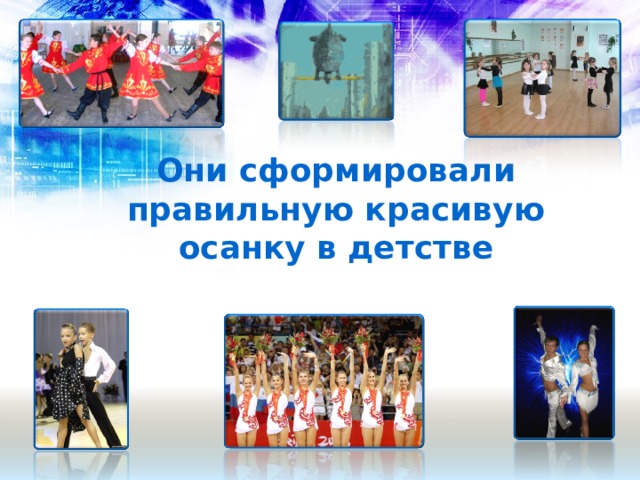 Они сформировали правильную красивую осанку в детстве